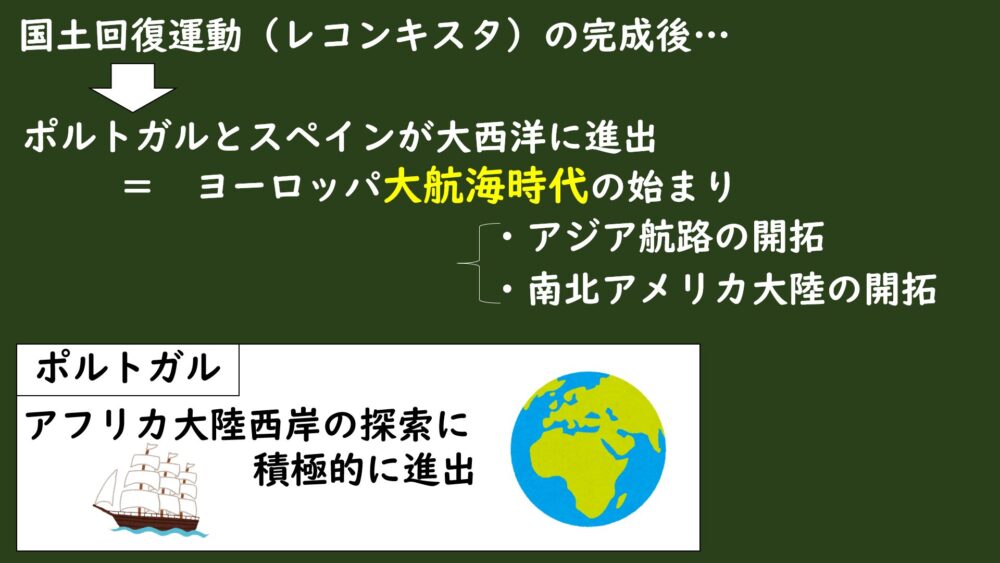 国土回復運動（レコンキスタ）の完成後…

ポルトガルとスペインが大西洋に進出

＝　ヨーロッパ大航海時代の始まり

・アジア航路の開拓

・南北アメリカ大陸の開拓

ポルトガル

アフリカ大陸西岸の探索に積極的に進出